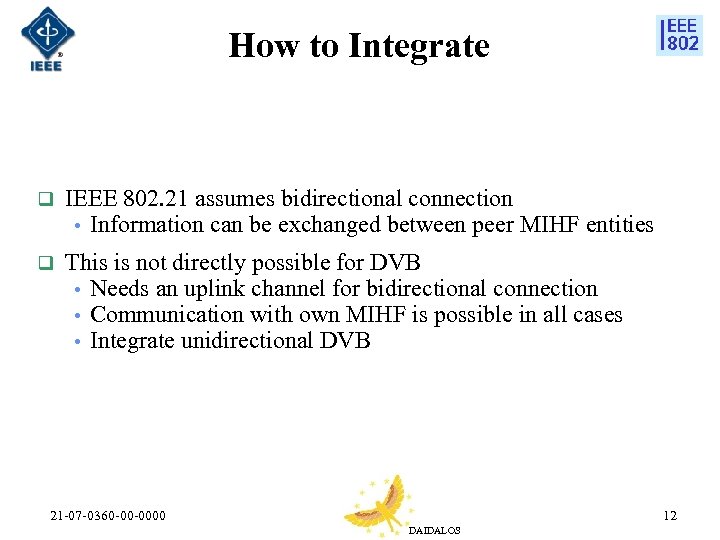 IEEE

How to Integrate

IEEE 802

❑ IEEE 802.21 assumes bidirectional connection
• Information can be exchanged between peer MIHF entities

❑ This is not directly possible for DVB
• Needs an uplink channel for bidirectional connection
• Communication with own MIHF is possible in all cases
• Integrate unidirectional DVB

21-07-0360-00-0000

DAIDALOS

12